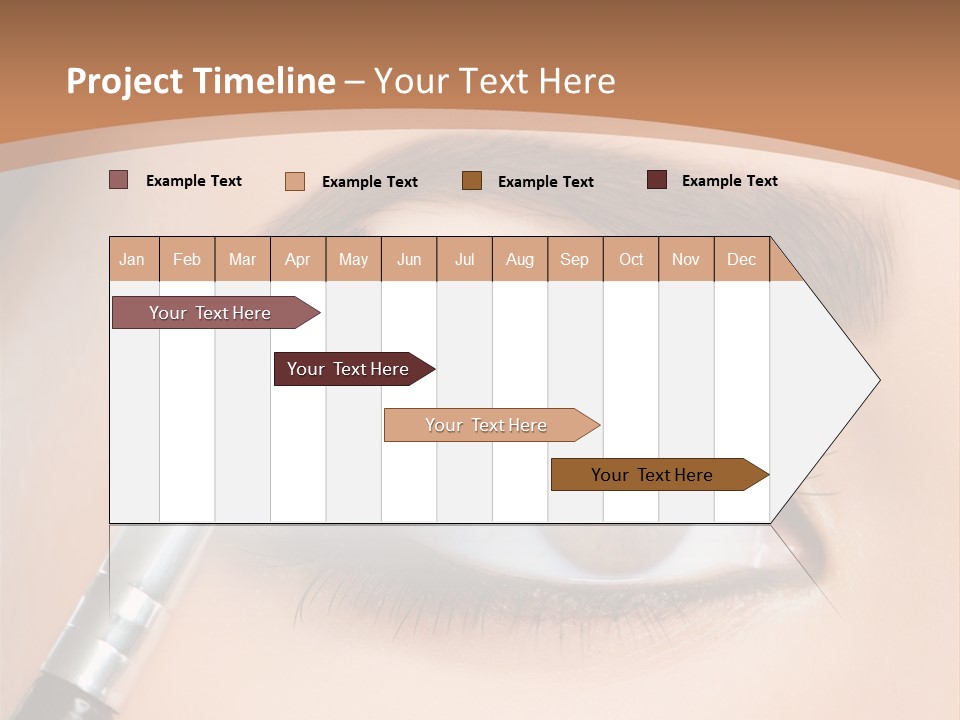 Project Timeline – Your Text Here

Example Text Example Text Example Text Example Text

| Jan | Feb | Mar | Apr | May | Jun | Jul | Aug | Sep | Oct | Nov | Dec |
|---|---|---|---|---|---|---|---|---|---|---|---|

Your Text Here

Your Text Here

Your Text Here

Your Text Here